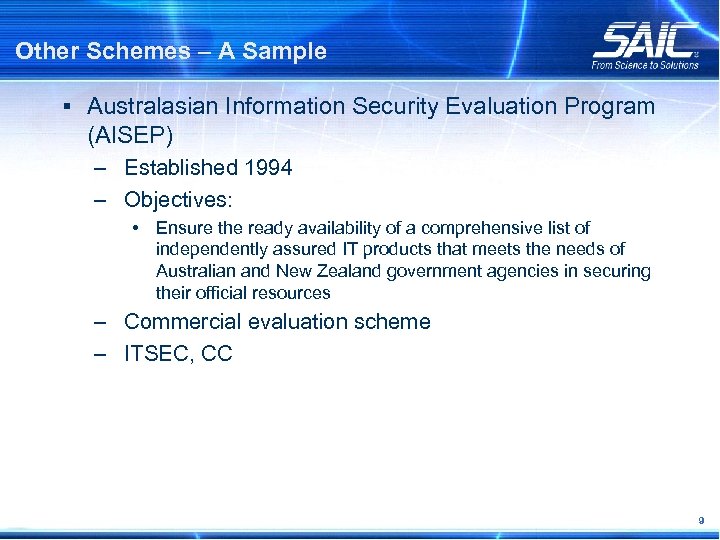 Other Schemes – A Sample

SAIC
From Science to Solutions

▪ Australasian Information Security Evaluation Program (AISEP)

– Established 1994

– Objectives:

• Ensure the ready availability of a comprehensive list of independently assured IT products that meets the needs of Australian and New Zealand government agencies in securing their official resources

– Commercial evaluation scheme

– ITSEC, CC

9